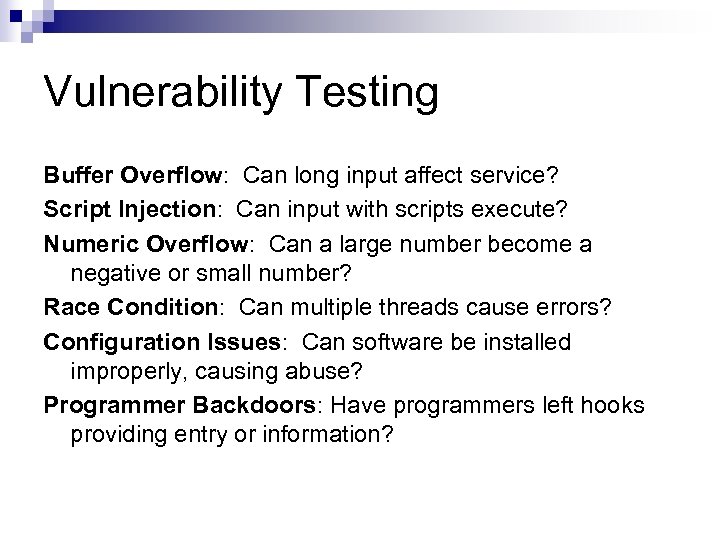 Vulnerability Testing

Buffer Overflow: Can long input affect service?

Script Injection: Can input with scripts execute?

Numeric Overflow: Can a large number become a negative or small number?

Race Condition: Can multiple threads cause errors?

Configuration Issues: Can software be installed improperly, causing abuse?

Programmer Backdoors: Have programmers left hooks providing entry or information?